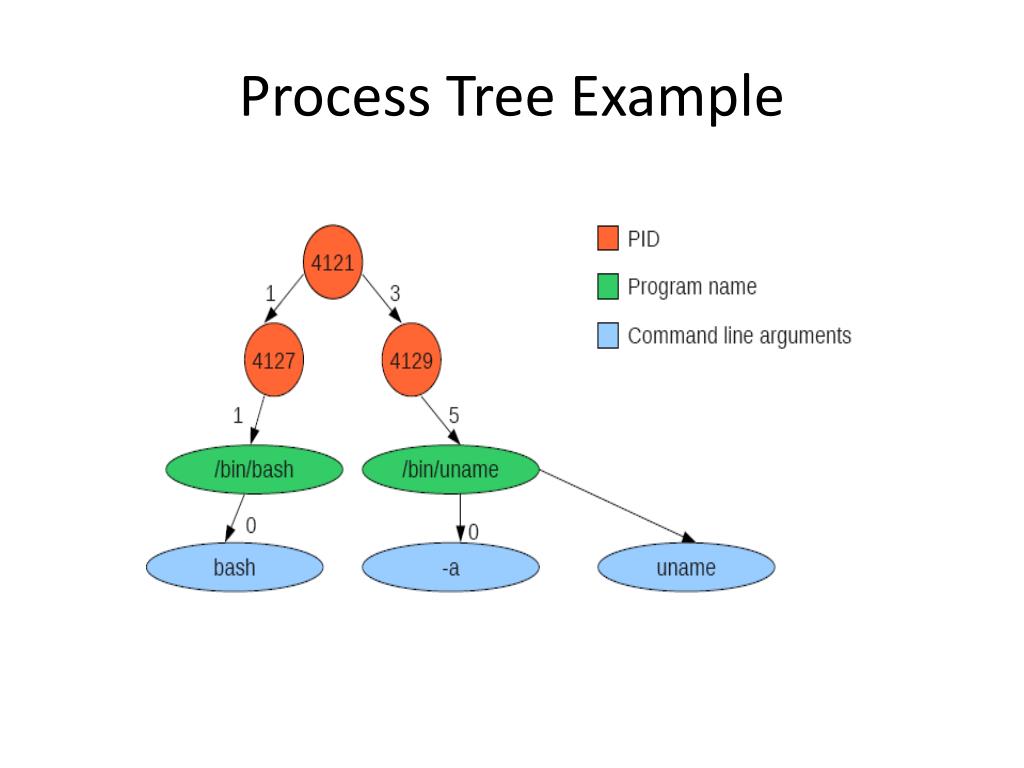 Process Tree Example

4121

1

3

4127

4129

1

5

/bin/bash

/bin/uname

0

0

bash

-a

uname

PID

Program name

Command line arguments